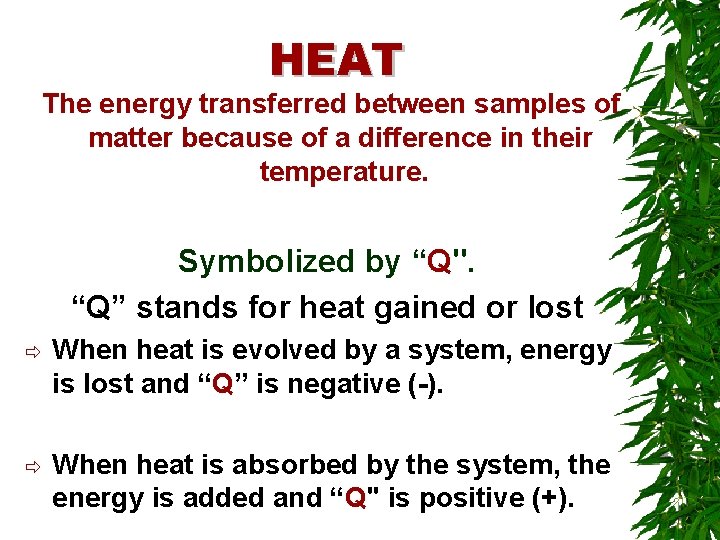 HEAT

The energy transferred between samples of matter because of a difference in their temperature.

Symbolized by “Q".

“Q” stands for heat gained or lost

⇨ When heat is evolved by a system, energy is lost and “Q” is negative (-).

⇨ When heat is absorbed by the system, the energy is added and “Q" is positive (+).